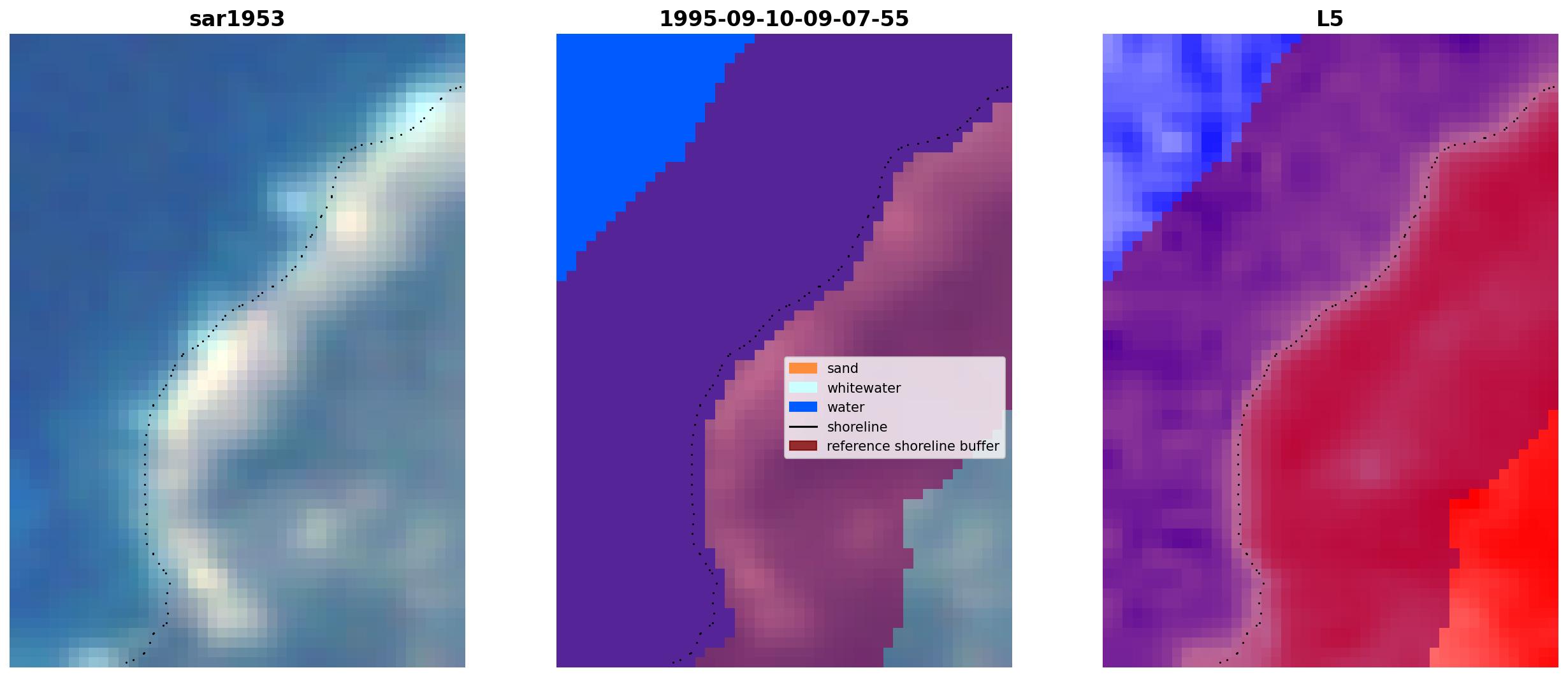 sar1953

1995-09-10-09-07-55

sand
whitewater
water
shoreline
reference shoreline buffer

L5